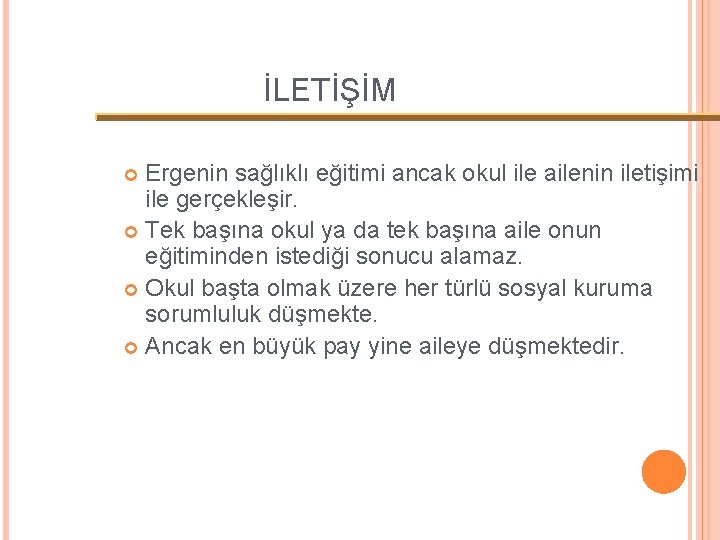 İLETİŞİM

Ergenin sağlıklı eğitimi ancak okul ile ailenin iletişimi ile gerçekleşir.
Tek başına okul ya da tek başına aile onun eğitiminden istediği sonucu alamaz.
Okul başta olmak üzere her türlü sosyal kuruma sorumluluk düşmekte.
Ancak en büyük pay yine aileye düşmektedir.